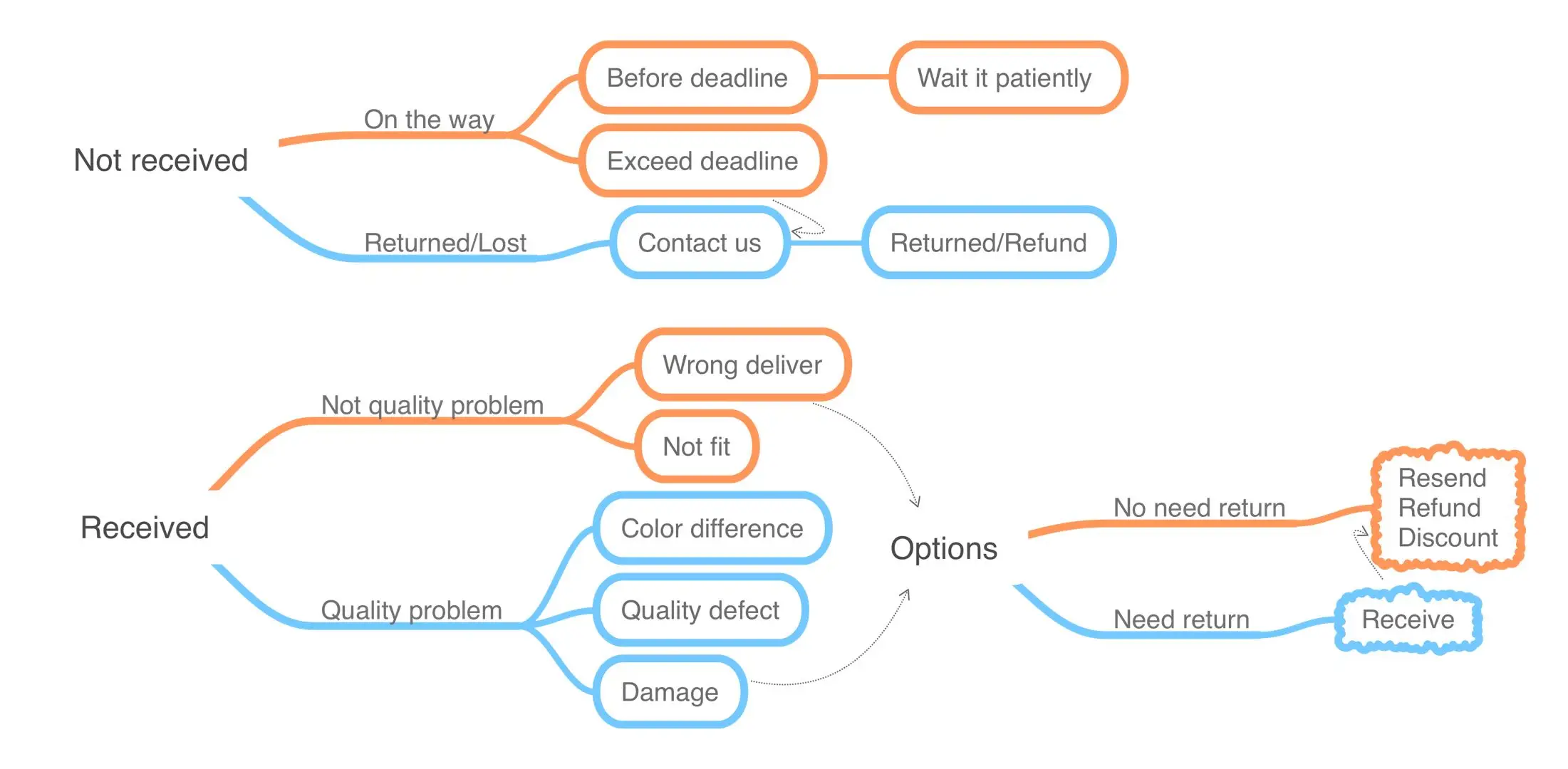 Not received

On the way

Before deadline

Wait it patiently

Exceed deadline

Returned/Lost

Contact us

Returned/Refund

Received

Not quality problem

Wrong deliver

Not fit

Quality problem

Color difference

Quality defect

Damage

Options

No need return

Resend
Refund
Discount

Need return

Receive